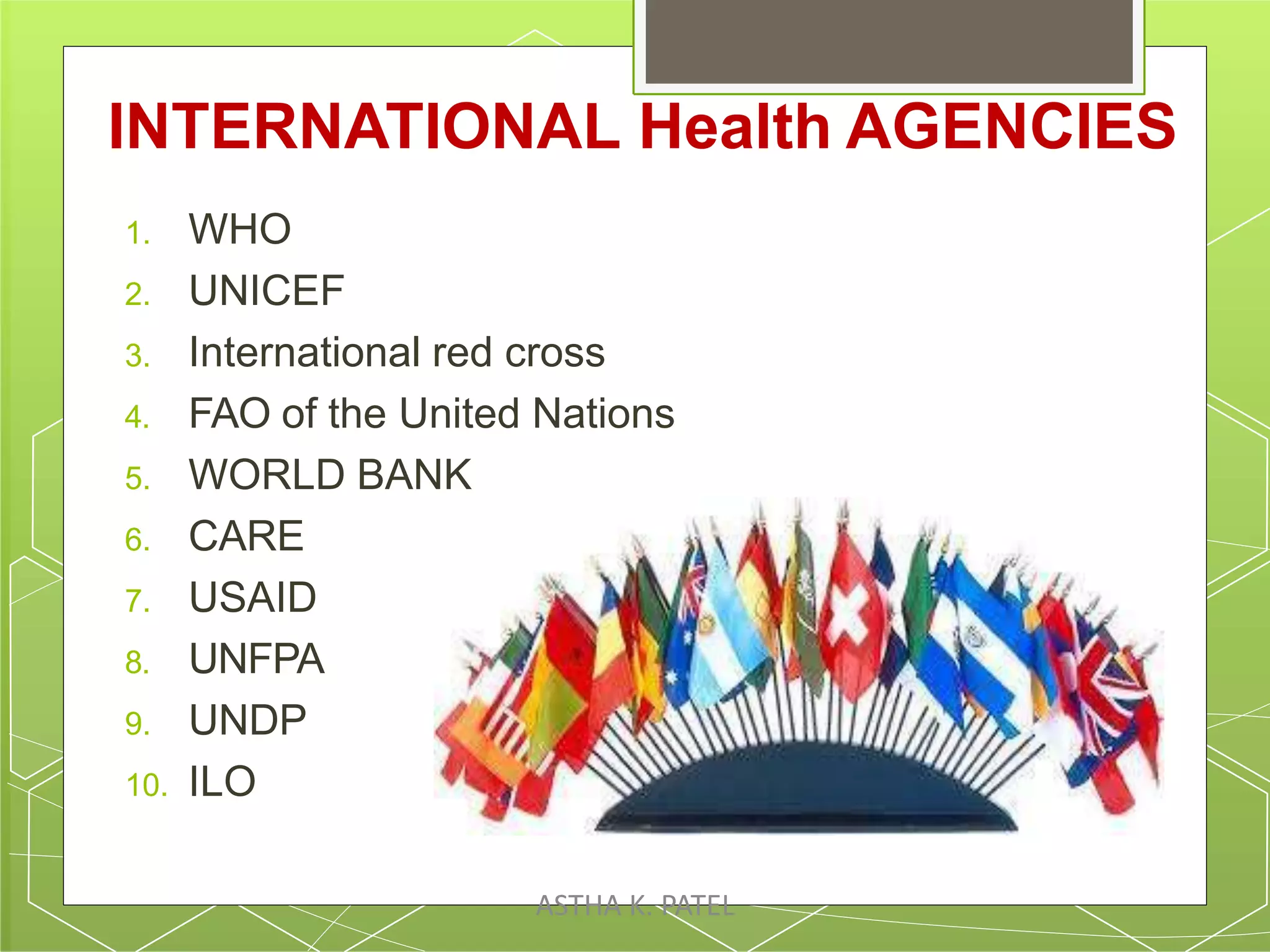 INTERNATIONAL Health AGENCIES

1. WHO
2. UNICEF
3. International red cross
4. FAO of the United Nations
5. WORLD BANK
6. CARE
7. USAID
8. UNFPA
9. UNDP
10. ILO

ASTHA K. PATEL